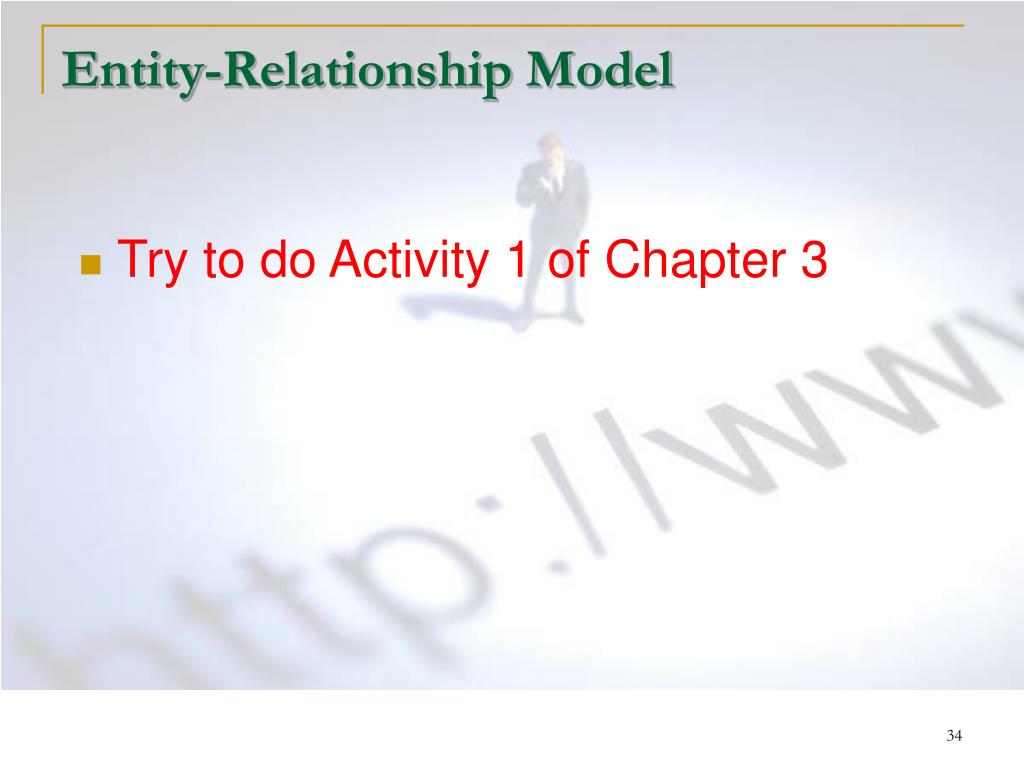 Entity-Relationship Model

Try to do Activity 1 of Chapter 3

http://ww

34